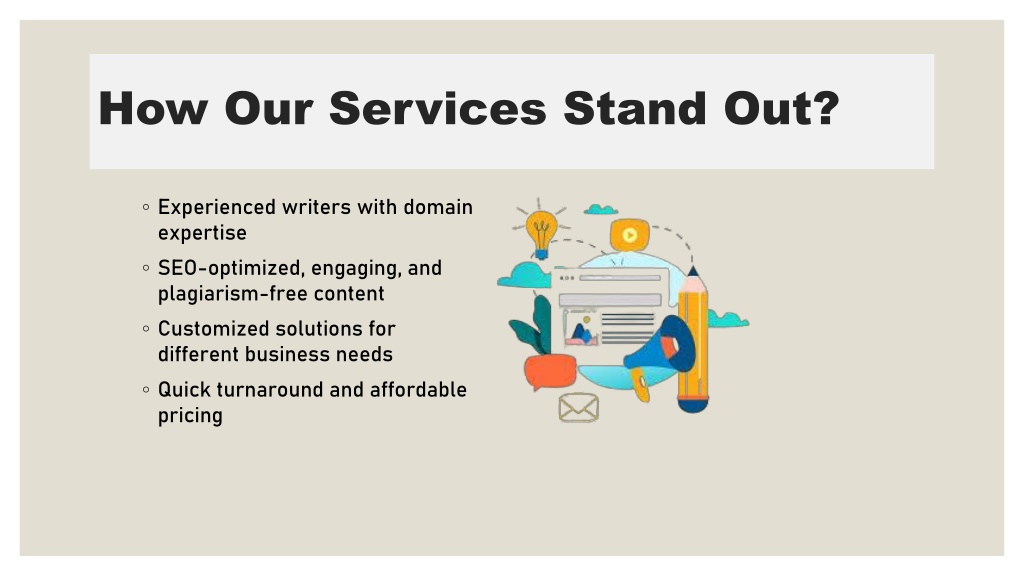 How Our Services Stand Out?

◦ Experienced writers with domain expertise
◦ SEO-optimized, engaging, and plagiarism-free content
◦ Customized solutions for different business needs
◦ Quick turnaround and affordable pricing